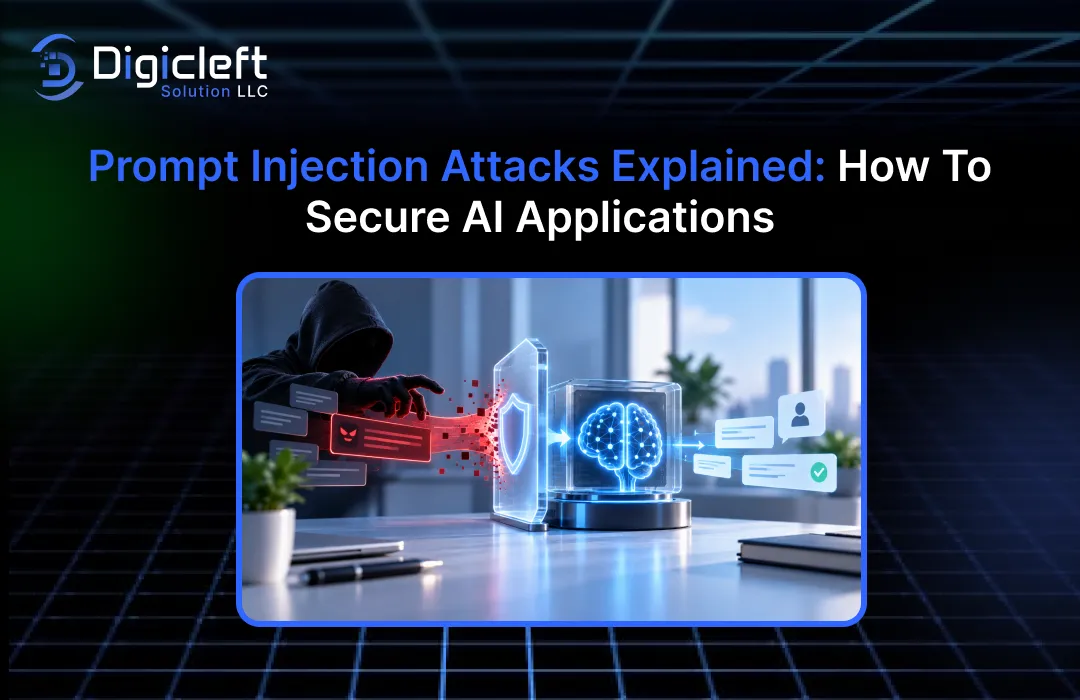 Digicleft
Solution LLC

Prompt Injection Attacks Explained: How To Secure AI Applications